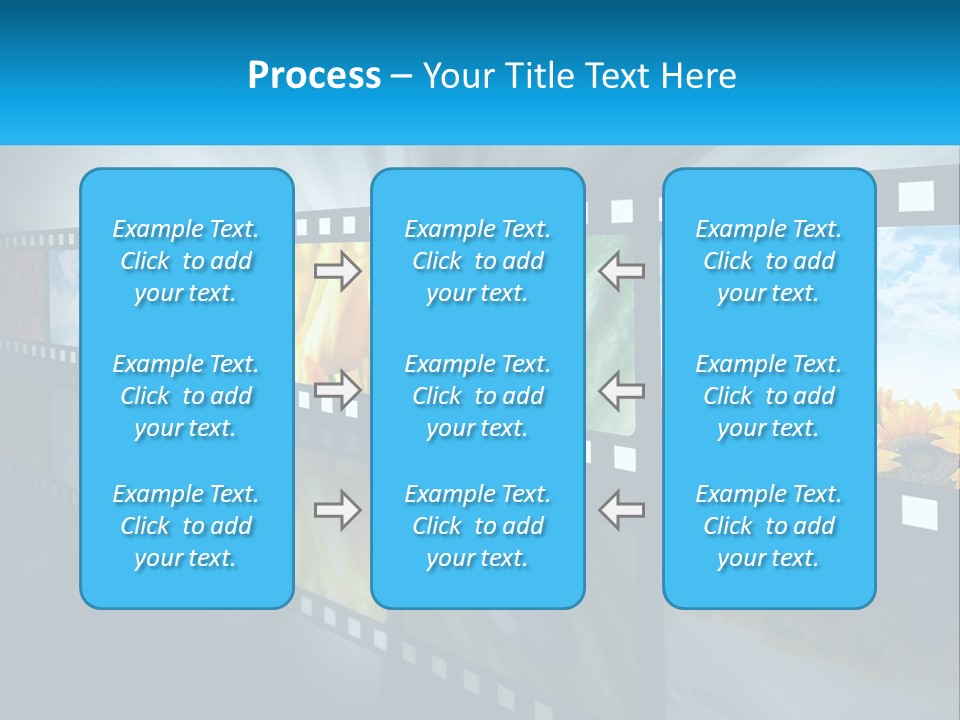 Process – Your Title Text Here

Example Text. Click to add your text.

Example Text. Click to add your text.

Example Text. Click to add your text.

Example Text. Click to add your text.

Example Text. Click to add your text.

Example Text. Click to add your text.

Example Text. Click to add your text.

Example Text. Click to add your text.

Example Text. Click to add your text.